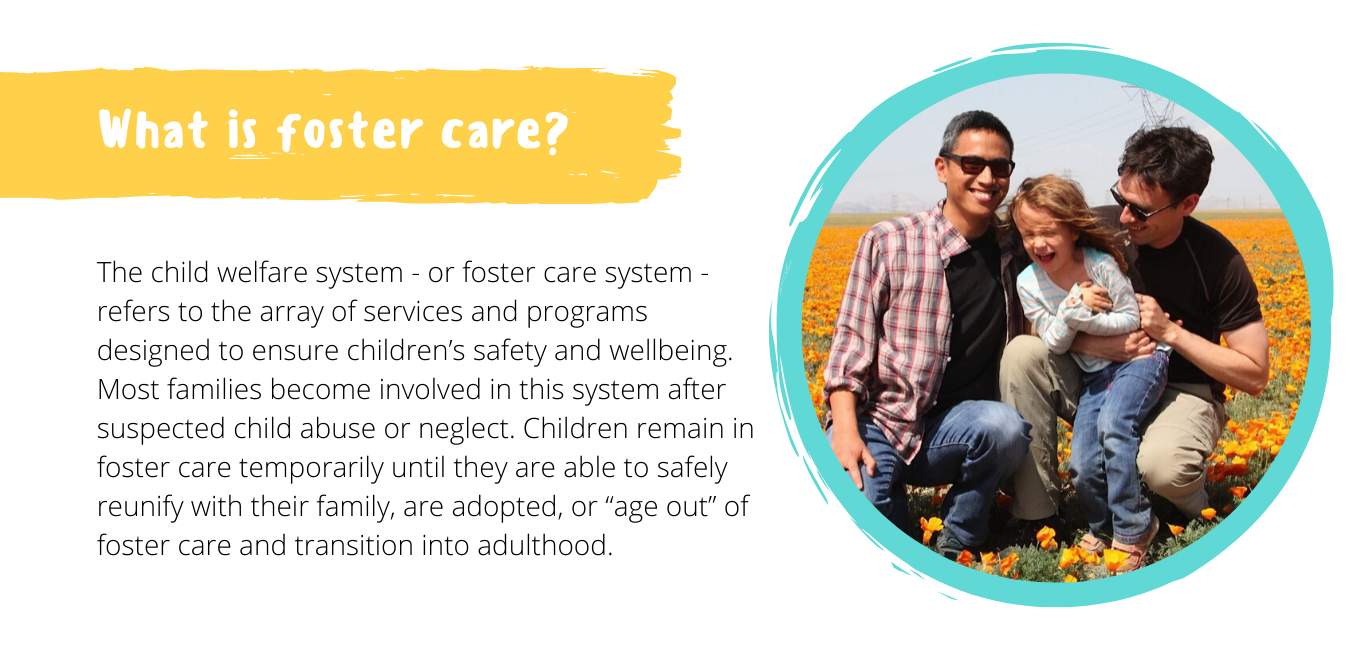 What is foster care?

The child welfare system - or foster care system - refers to the array of services and programs designed to ensure children's safety and wellbeing. Most families become involved in this system after suspected child abuse or neglect. Children remain in foster care temporarily until they are able to safely reunify with their family, are adopted, or "age out" of foster care and transition into adulthood.